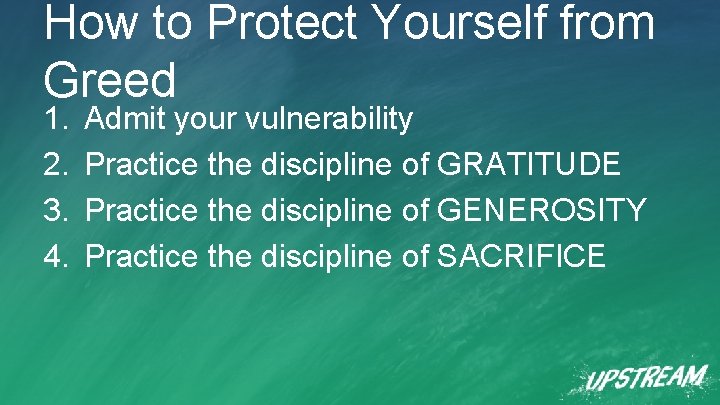 How to Protect Yourself from Greed

1. Admit your vulnerability
2. Practice the discipline of GRATITUDE
3. Practice the discipline of GENEROSITY
4. Practice the discipline of SACRIFICE

UPSTREAM